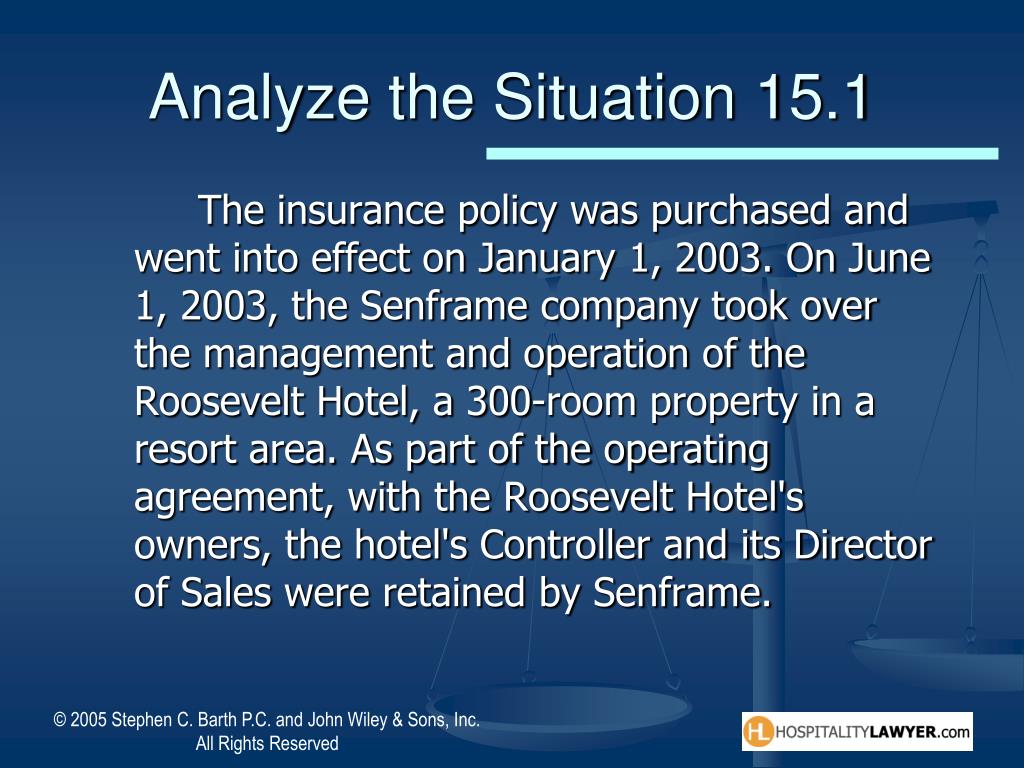 Analyze the Situation 15.1

The insurance policy was purchased and went into effect on January 1, 2003. On June 1, 2003, the Senframe company took over the management and operation of the Roosevelt Hotel, a 300-room property in a resort area. As part of the operating agreement, with the Roosevelt Hotel's owners, the hotel's Controller and its Director of Sales were retained by Senframe.

© 2005 Stephen C. Barth P.C. and John Wiley & Sons, Inc. All Rights Reserved

HL HOSPITALITYLAWYER.com